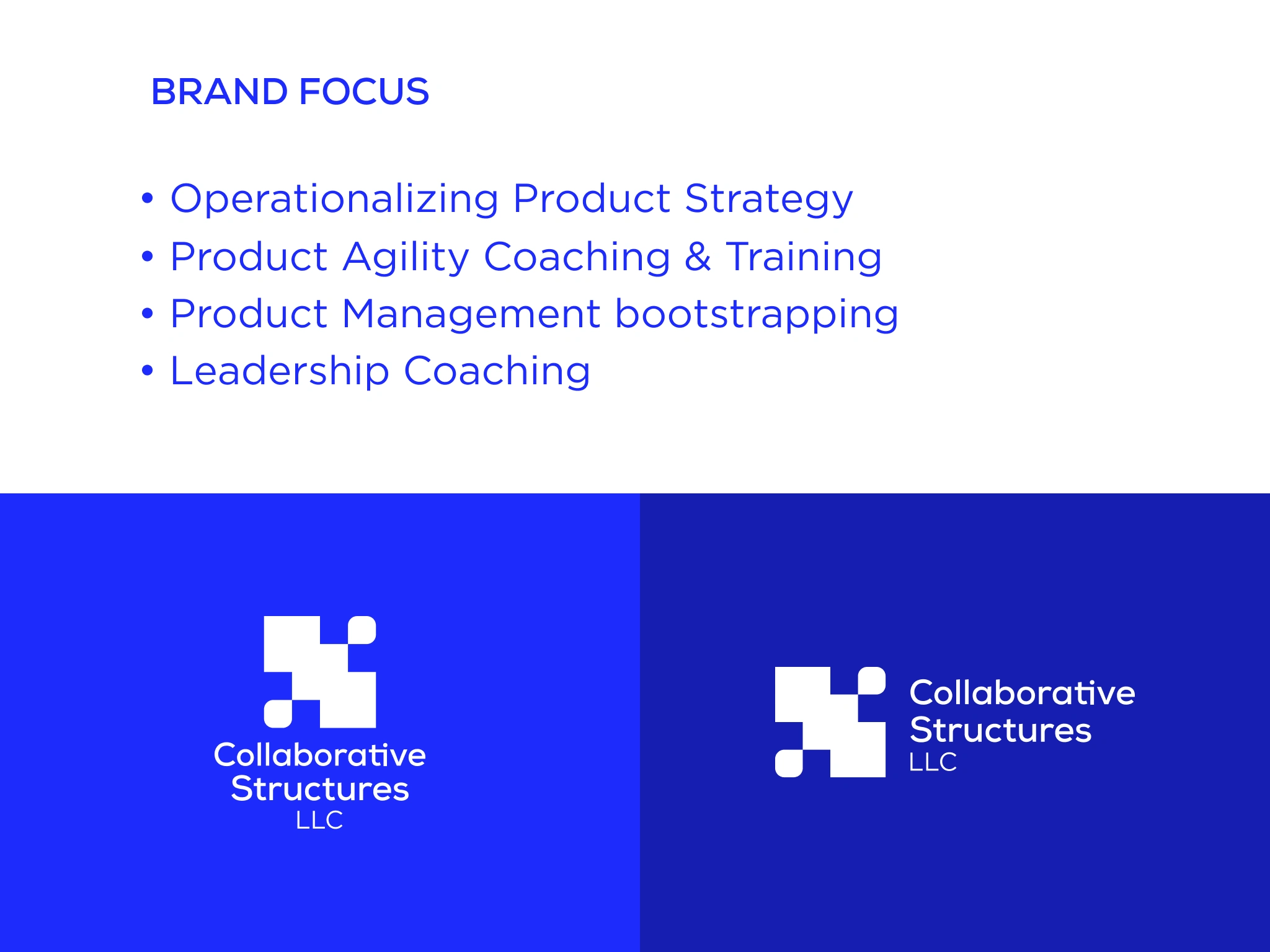 BRAND FOCUS

• Operationalizing Product Strategy
• Product Agility Coaching & Training
• Product Management bootstrapping
• Leadership Coaching

Collaborative Structures LLC

Collaborative Structures LLC